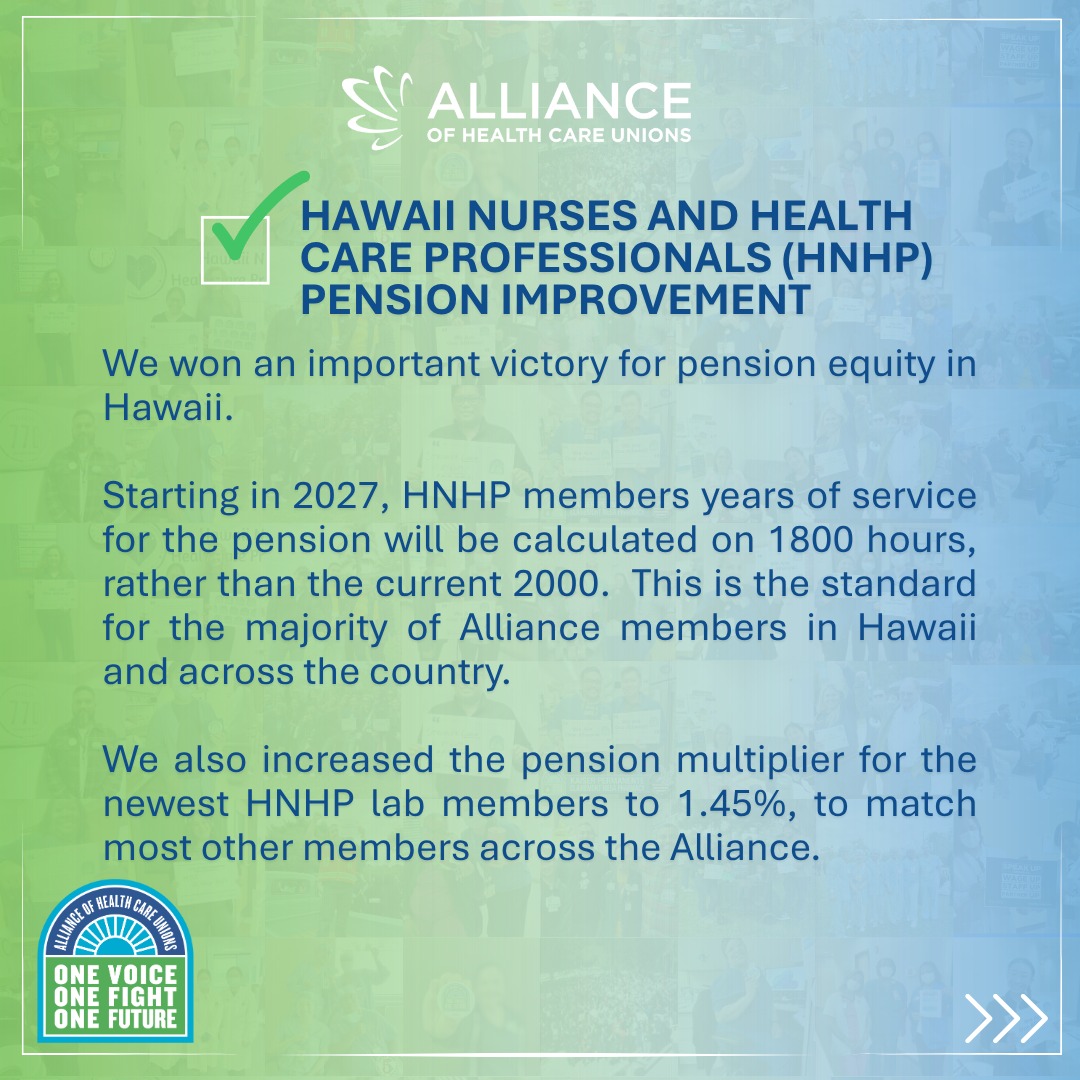 ALLIANCE
OF HEALTH CARE UNIONS

HAWAII NURSES AND HEALTH CARE PROFESSIONALS (HNHP) PENSION IMPROVEMENT

We won an important victory for pension equity in Hawaii.

Starting in 2027, HNHP members years of service for the pension will be calculated on 1800 hours, rather than the current 2000. This is the standard for the majority of Alliance members in Hawaii and across the country.

We also increased the pension multiplier for the newest HNHP lab members to 1.45%, to match most other members across the Alliance.

ALLIANCE OF HEALTH CARE UNIONS
ONE VOICE
ONE FIGHT
ONE FUTURE